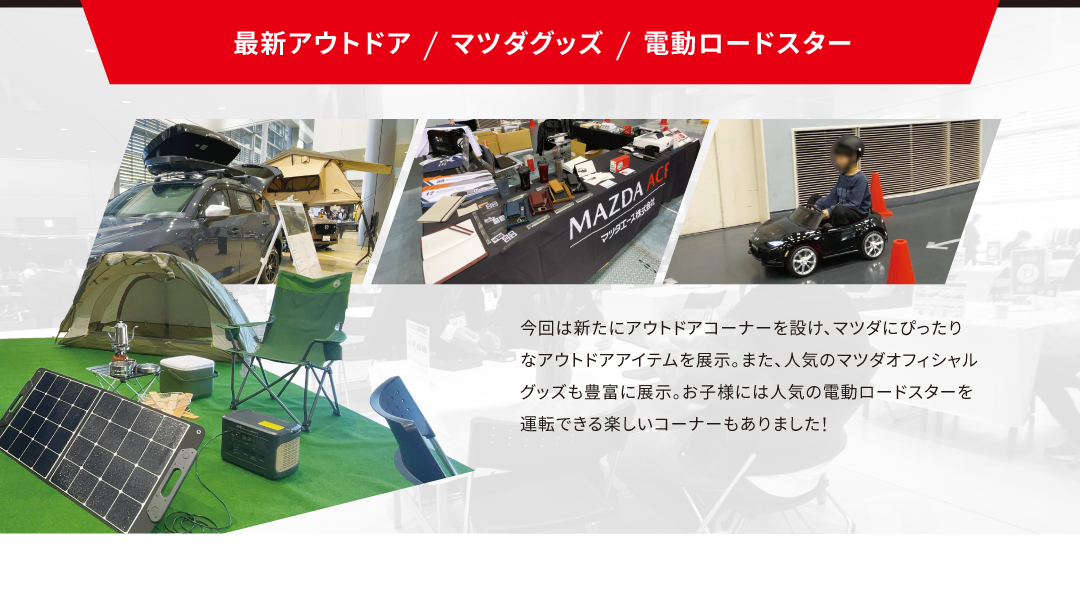 最新アウトドア ／ マツダグッズ ／ 電動ロードスター

MAZDA ACE
マツダエース株式会社

今回は新たにアウトドアコーナーを設け、マツダにぴったりなアウトドアアイテムを展示。また、人気のマツダオフィシャルグッズも豊富に展示。お子様には人気の電動ロードスターを運転できる楽しいコーナーもありました！